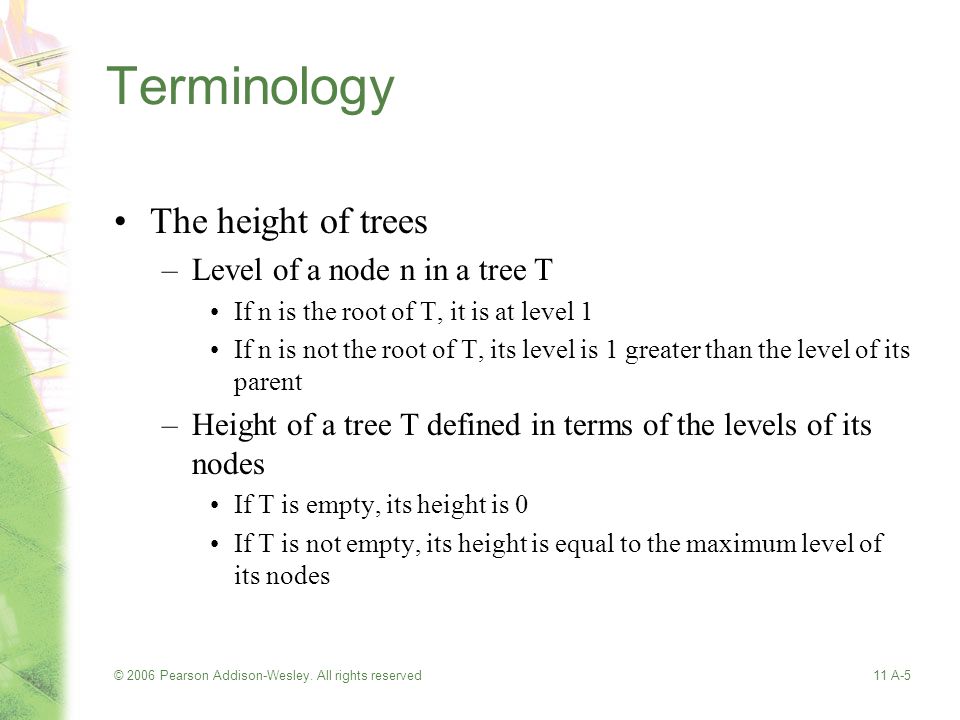 Terminology

• The height of trees
– Level of a node n in a tree T
• If n is the root of T, it is at level 1
• If n is not the root of T, its level is 1 greater than the level of its parent
– Height of a tree T defined in terms of the levels of its nodes
• If T is empty, its height is 0
• If T is not empty, its height is equal to the maximum level of its nodes

© 2006 Pearson Addison-Wesley. All rights reserved

11 A-5